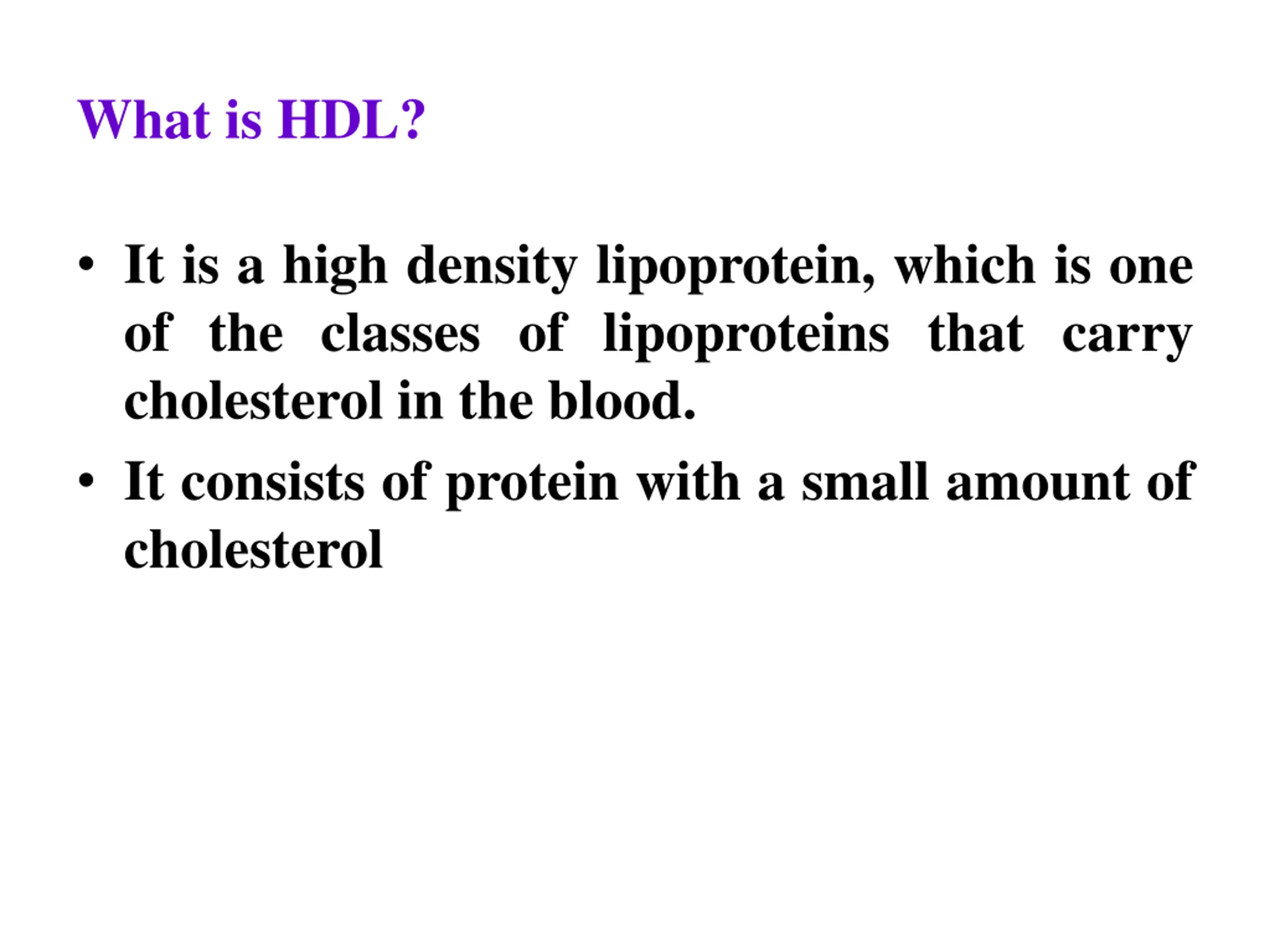 What is HDL?

• It is a high density lipoprotein, which is one of the classes of lipoproteins that carry cholesterol in the blood.

• It consists of protein with a small amount of cholesterol